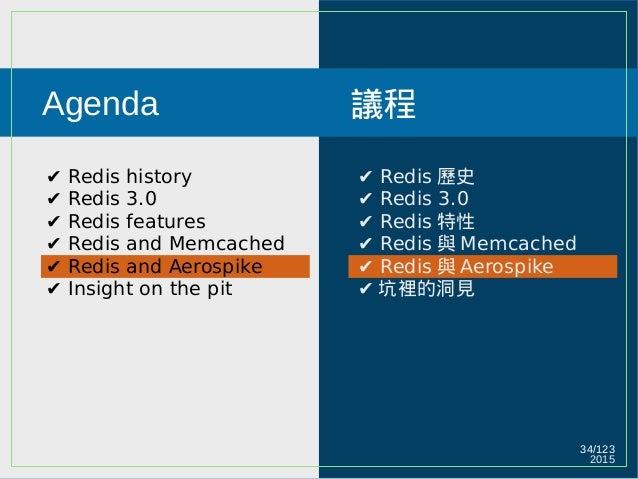 Agenda

✔ Redis history
✔ Redis 3.0
✔ Redis features
✔ Redis and Memcached
✔ Redis and Aerospike
✔ Insight on the pit

議程

✔ Redis 歷史
✔ Redis 3.0
✔ Redis 特性
✔ Redis 與 Memcached
✔ Redis 與 Aerospike
✔ 坑裡的洞見

34/123
2015